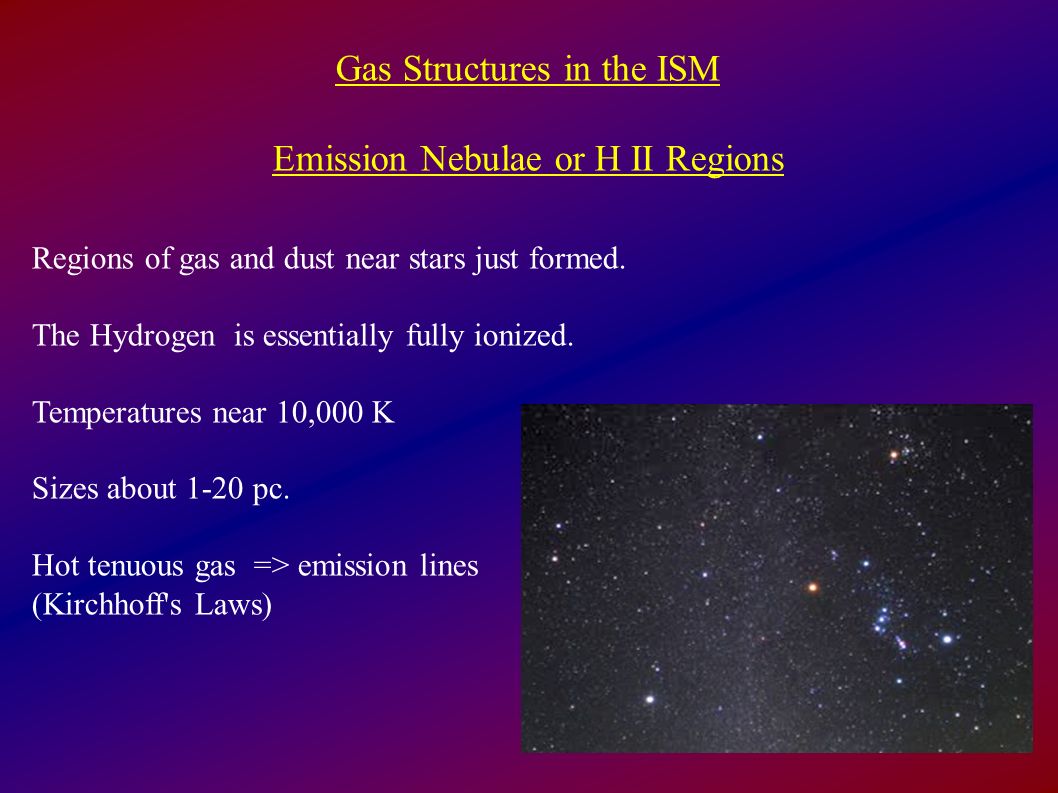 Gas Structures in the ISM

Emission Nebulae or H II Regions

Regions of gas and dust near stars just formed.

The Hydrogen is essentially fully ionized.

Temperatures near 10,000 K

Sizes about 1-20 pc.

Hot tenuous gas => emission lines (Kirchhoff's Laws)